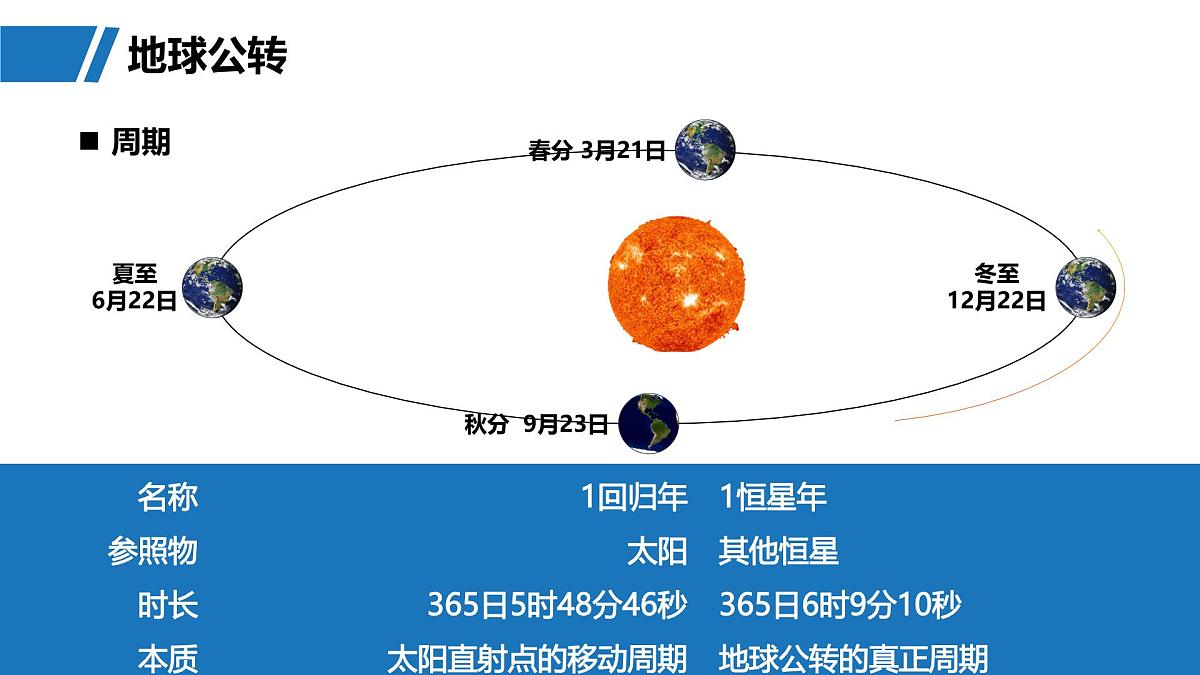 地球公转

■ 周期

春分 3月21日

夏至
6月22日

冬至
12月22日

秋分 9月23日

| 名称 | 1回归年 | 1恒星年 |
|---|---|---|
| 参照物 | 太阳 | 其他恒星 |
| 时长 | 365日5时48分46秒 | 365日6时9分10秒 |
| 本质 | 太阳直射点的移动周期 | 地球公转的真正周期 |